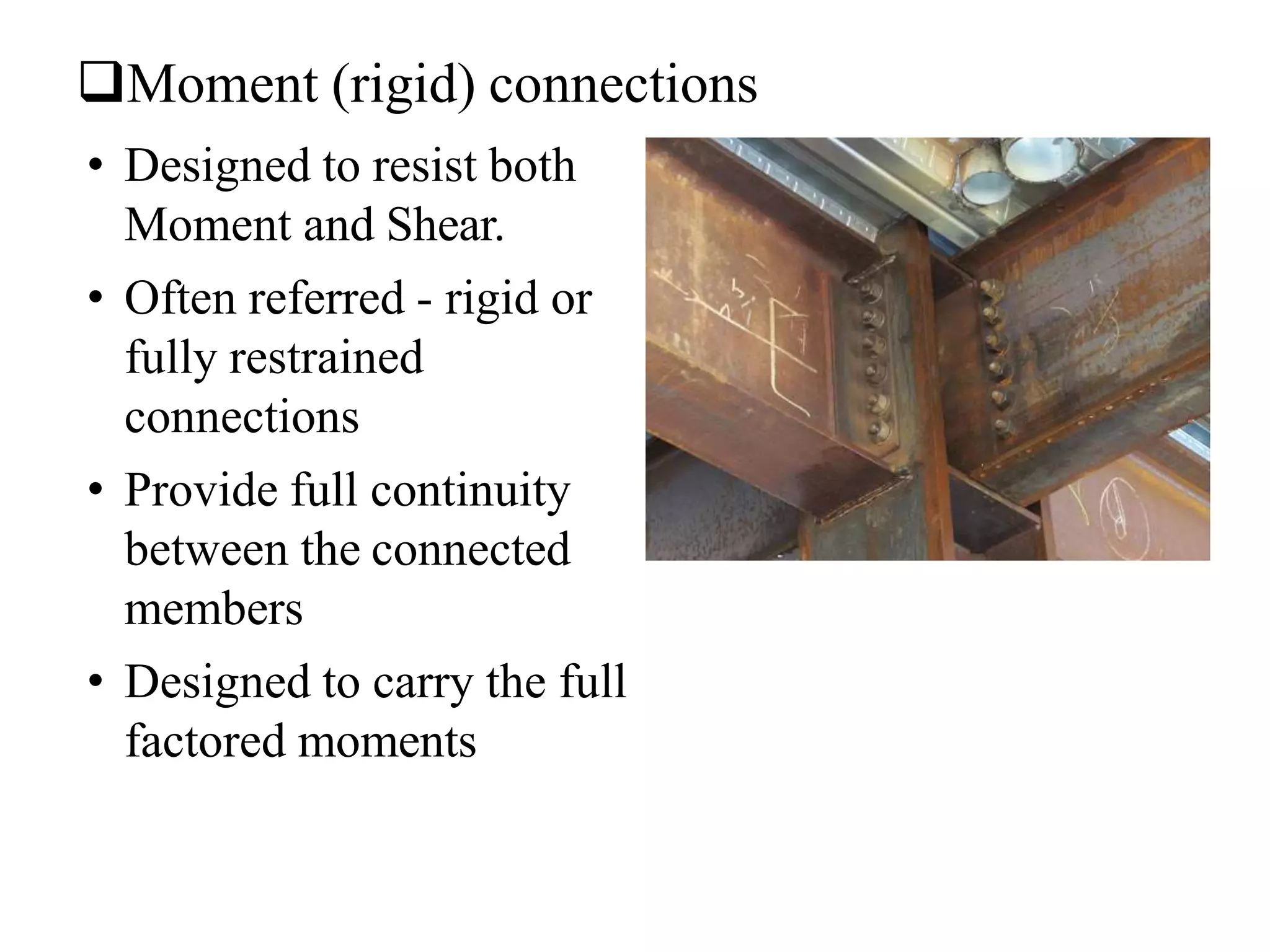 ❑Moment (rigid) connections

• Designed to resist both Moment and Shear.
• Often referred - rigid or fully restrained connections
• Provide full continuity between the connected members
• Designed to carry the full factored moments